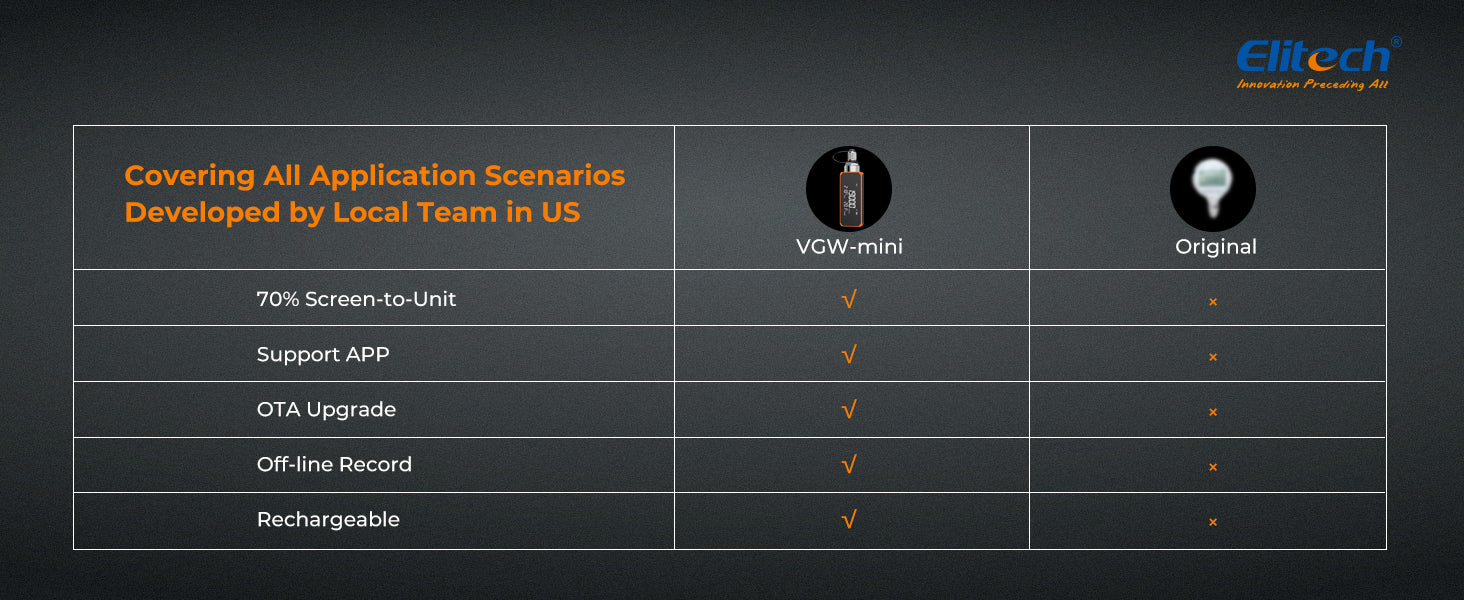 Elitech®
Innovation Preceding All

| Covering All Application Scenarios Developed by Local Team in US | VGW-mini | Original |
|---|---|---|
| 70% Screen-to-Unit | √ | × |
| Support APP | √ | × |
| OTA Upgrade | √ | × |
| Off-line Record | √ | × |
| Rechargeable | √ | × |